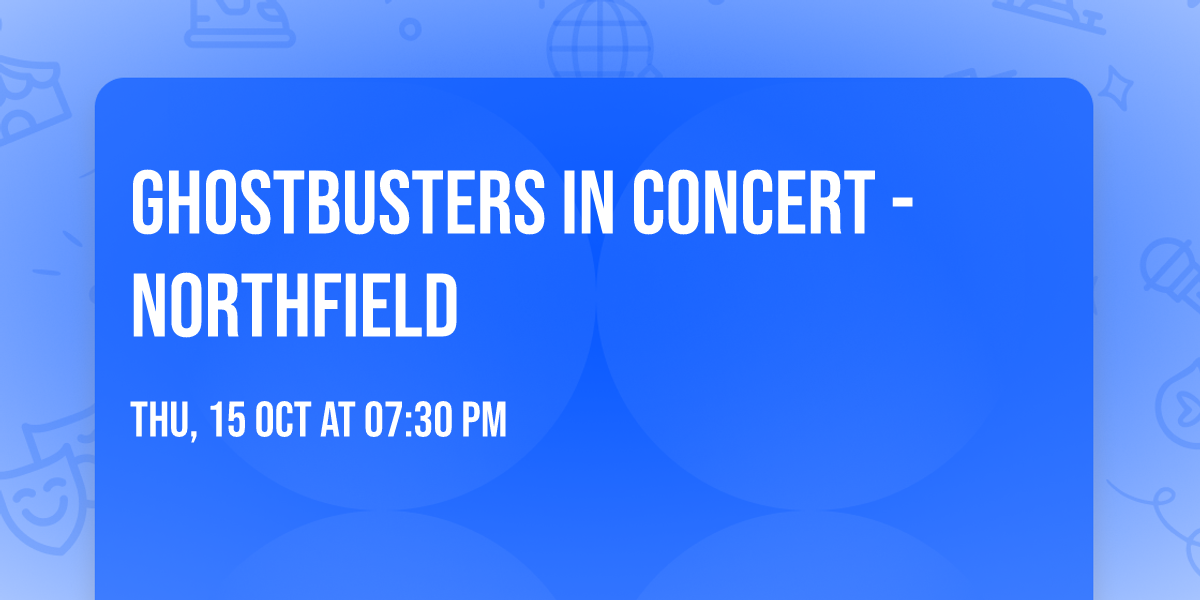 GHOSTBUSTERS IN CONCERT - NORTHFIELD

THU, 15 OCT AT 07:30 PM